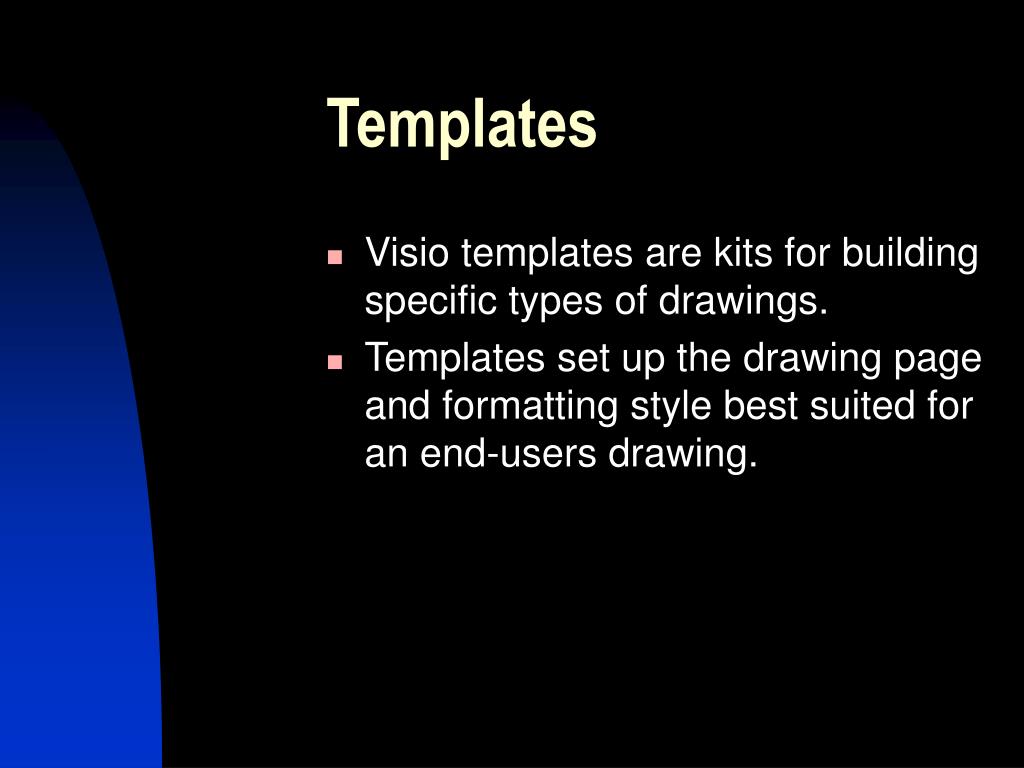 Templates

- Visio templates are kits for building specific types of drawings.
- Templates set up the drawing page and formatting style best suited for an end-users drawing.